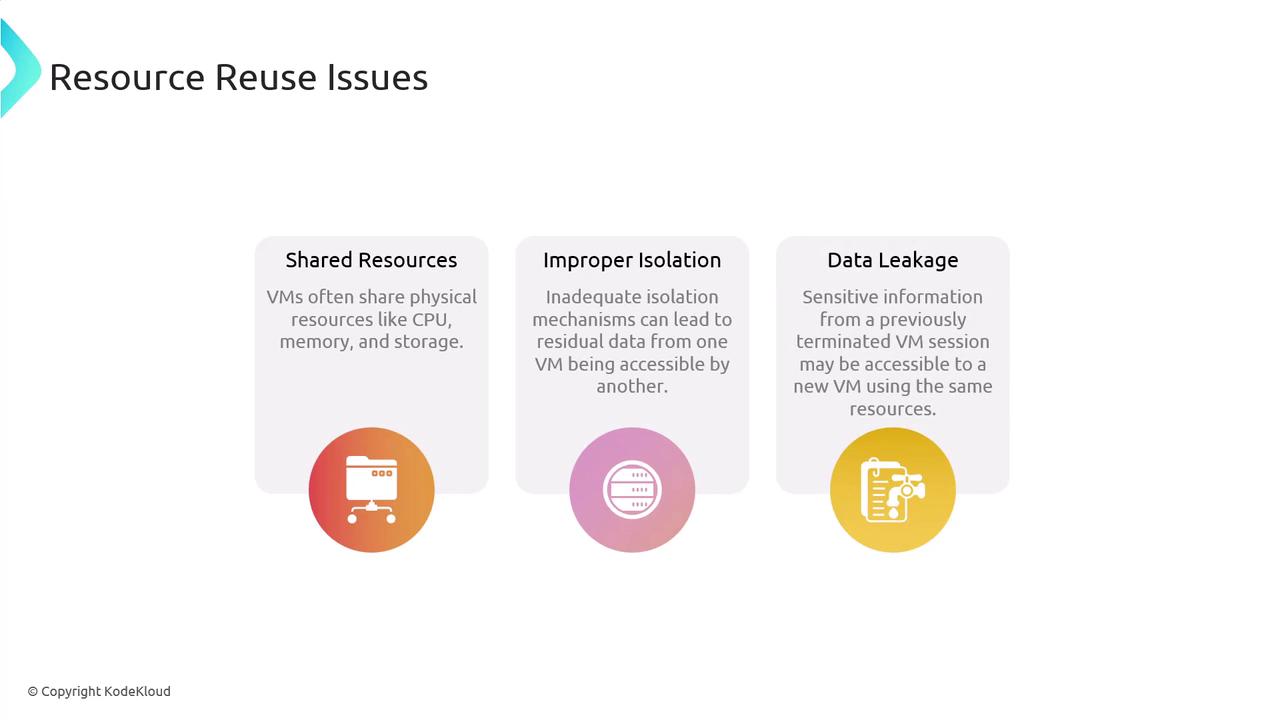 Resource Reuse Issues

Shared Resources

VMs often share physical resources like CPU, memory, and storage.

Improper Isolation

Inadequate isolation mechanisms can lead to residual data from one VM being accessible by another.

Data Leakage

Sensitive information from a previously terminated VM session may be accessible to a new VM using the same resources.

© Copyright KodeKloud